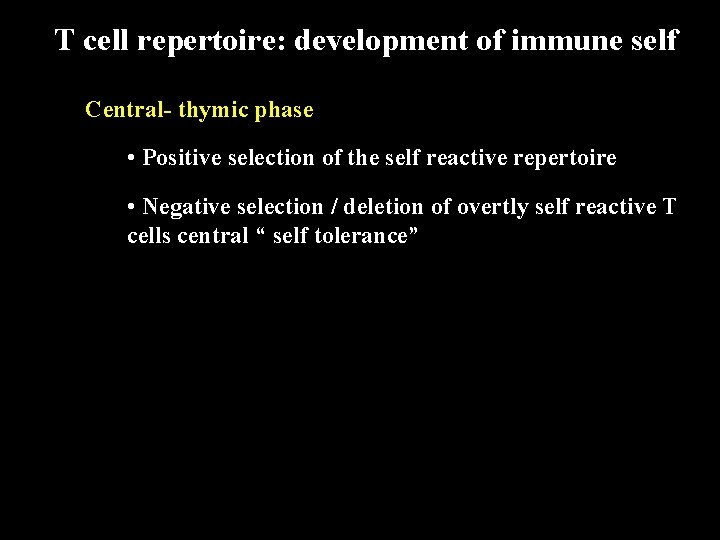 T cell repertoire: development of immune self

Central- thymic phase

• Positive selection of the self reactive repertoire

• Negative selection / deletion of overtly self reactive T cells central “ self tolerance”